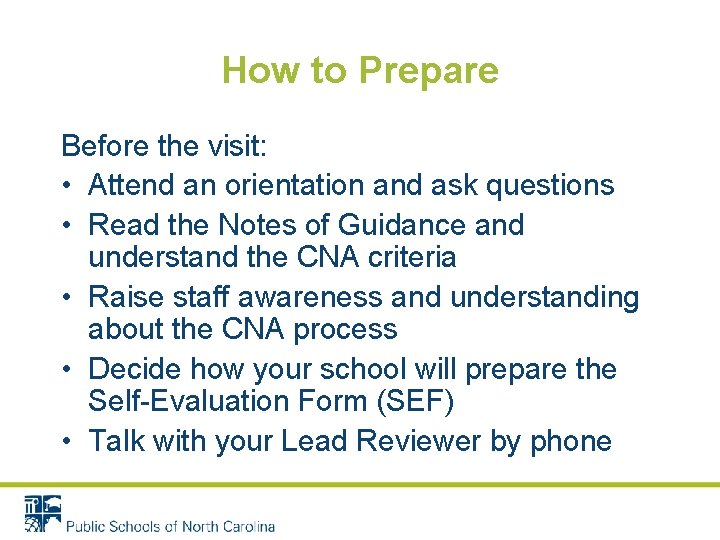 How to Prepare

Before the visit:
• Attend an orientation and ask questions
• Read the Notes of Guidance and understand the CNA criteria
• Raise staff awareness and understanding about the CNA process
• Decide how your school will prepare the Self-Evaluation Form (SEF)
• Talk with your Lead Reviewer by phone

Public Schools of North Carolina